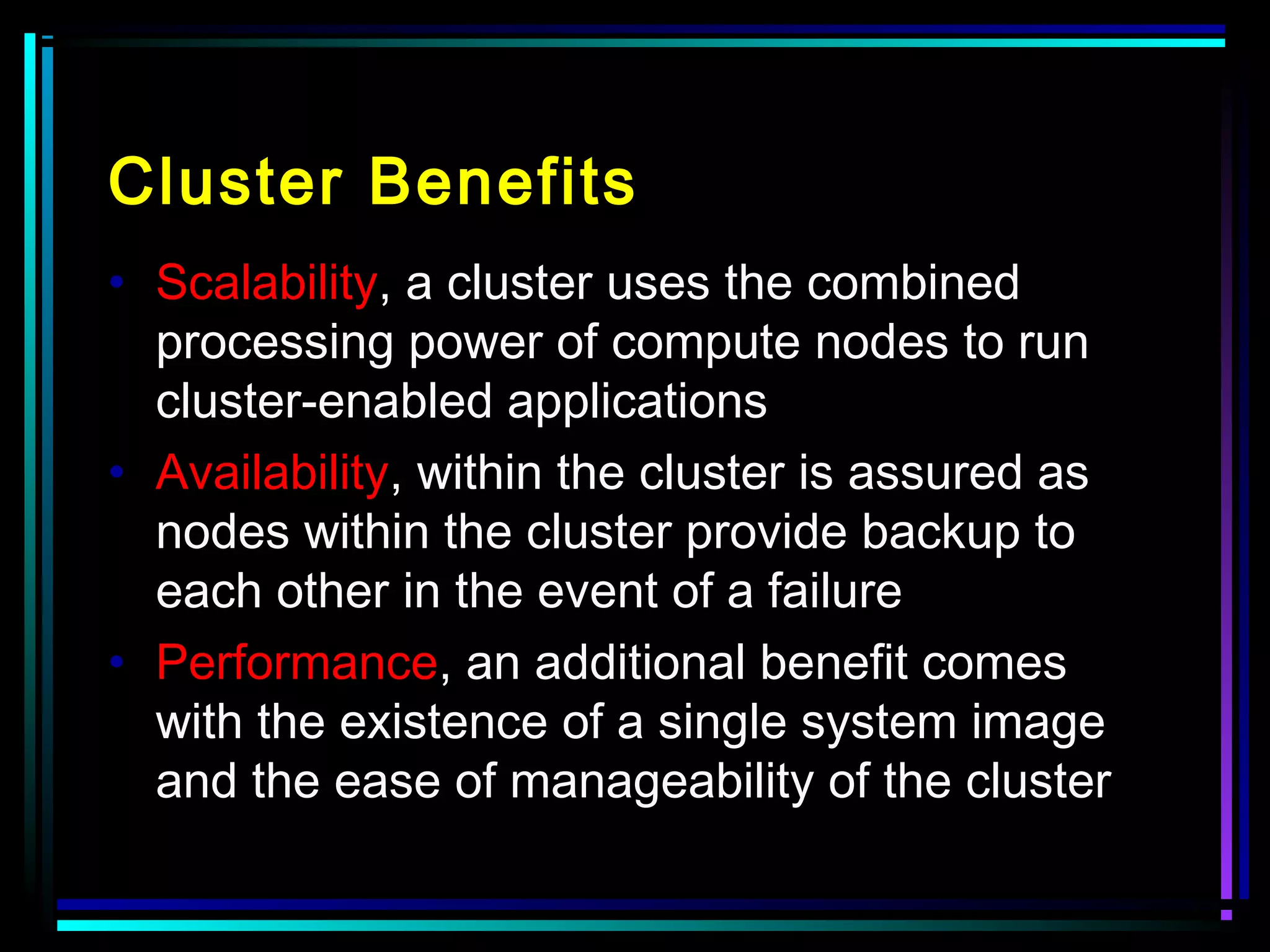 Cluster Benefits

• Scalability, a cluster uses the combined processing power of compute nodes to run cluster-enabled applications

• Availability, within the cluster is assured as nodes within the cluster provide backup to each other in the event of a failure

• Performance, an additional benefit comes with the existence of a single system image and the ease of manageability of the cluster